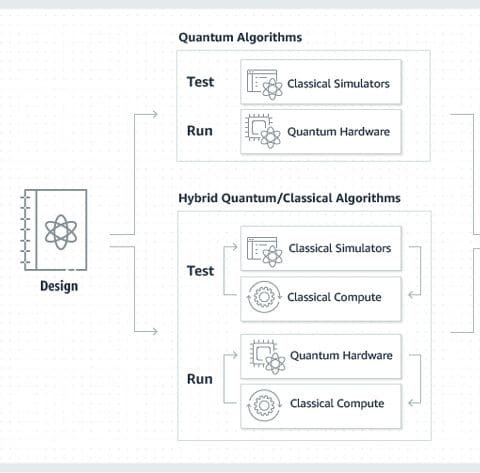 Design

Quantum Algorithms

Test
Classical Simulators

Run
Quantum Hardware

Hybrid Quantum/Classical Algorithms

Test
Classical Simulators
Classical Compute

Run
Quantum Hardware
Classical Compute